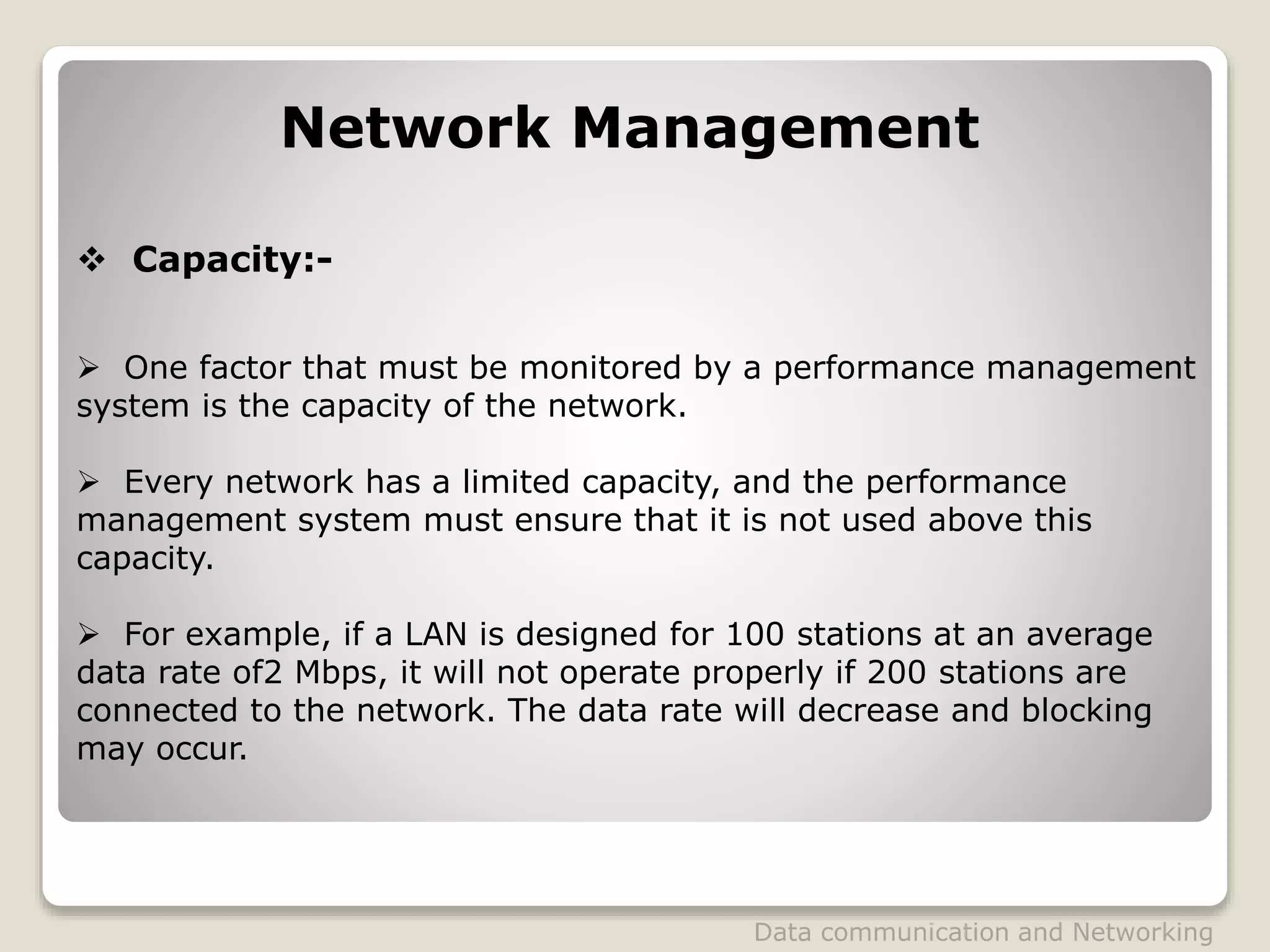 Network Management

❖ Capacity:-

➢ One factor that must be monitored by a performance management system is the capacity of the network.

➢ Every network has a limited capacity, and the performance management system must ensure that it is not used above this capacity.

➢ For example, if a LAN is designed for 100 stations at an average data rate of2 Mbps, it will not operate properly if 200 stations are connected to the network. The data rate will decrease and blocking may occur.

Data communication and Networking